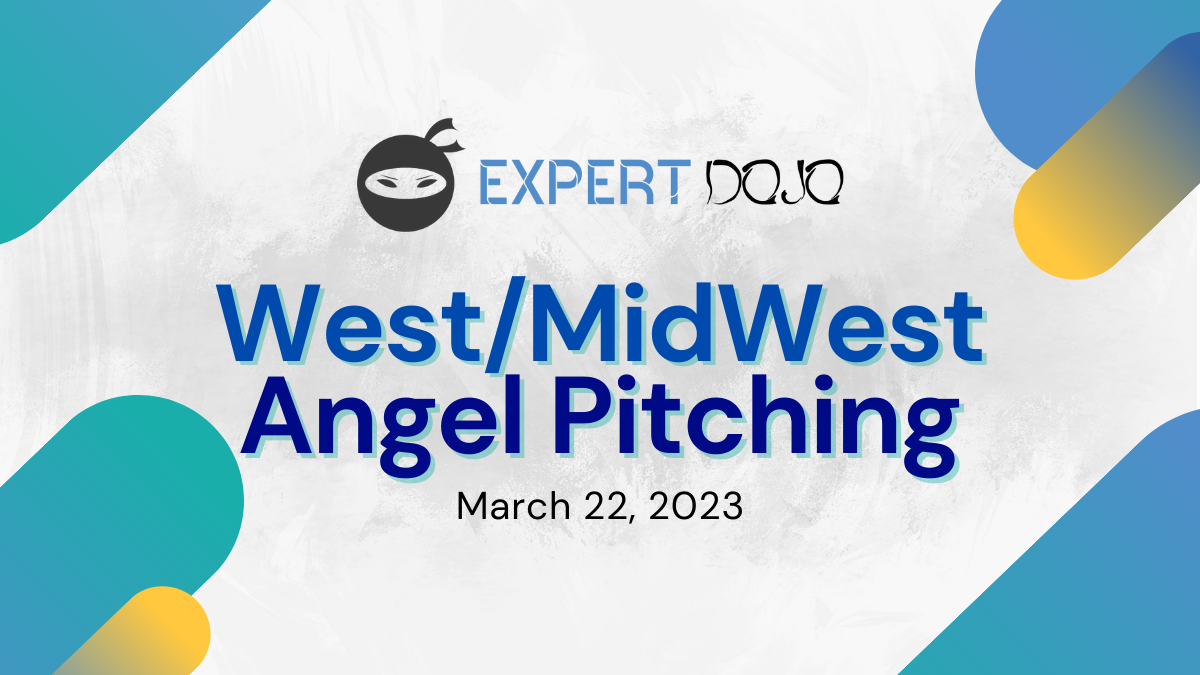 EXPERT DOJO

West/MidWest Angel Pitching

March 22, 2023